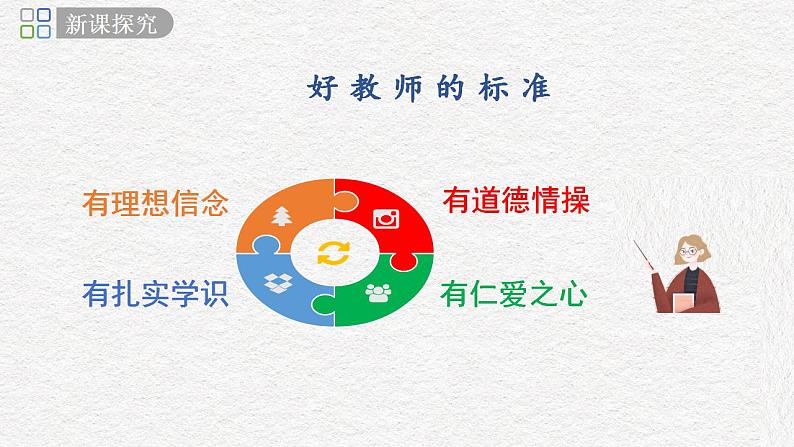 新课探究

好教师的标准

有理想信念

有道德情操

有扎实学识

有仁爱之心